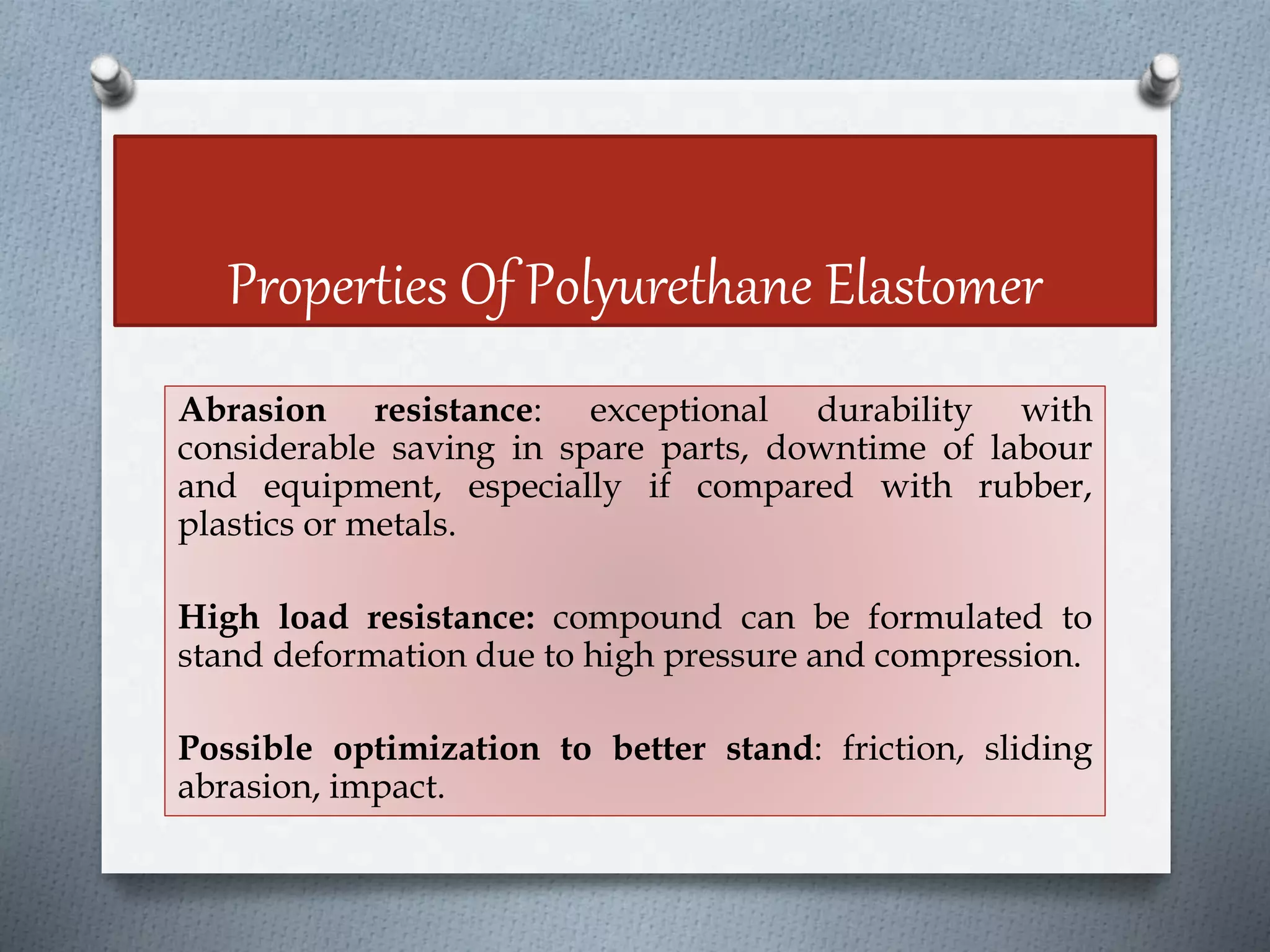 Properties Of Polyurethane Elastomer

Abrasion resistance: exceptional durability with considerable saving in spare parts, downtime of labour and equipment, especially if compared with rubber, plastics or metals.

High load resistance: compound can be formulated to stand deformation due to high pressure and compression.

Possible optimization to better stand: friction, sliding abrasion, impact.